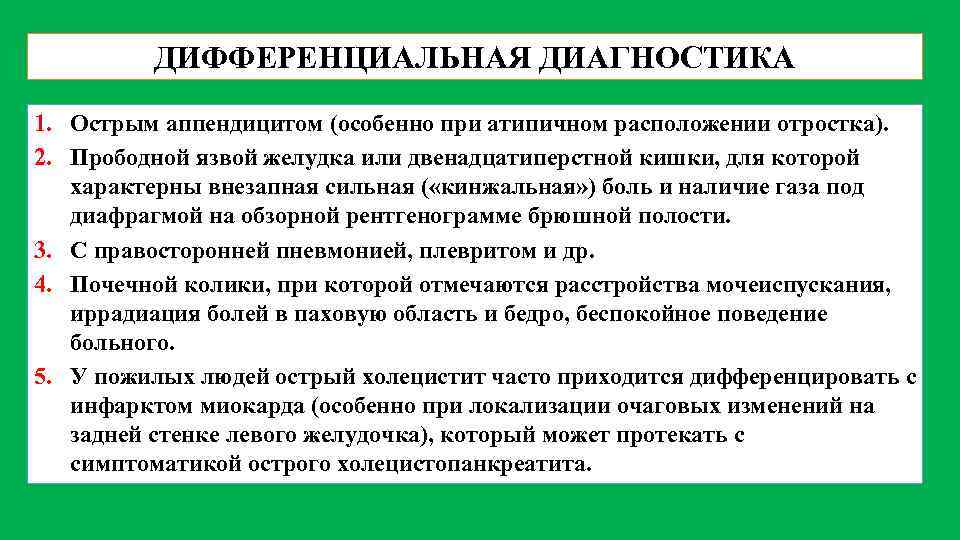 ДИФФЕРЕНЦИАЛЬНАЯ ДИАГНОСТИКА

1. Острым аппендицитом (особенно при атипичном расположении отростка).
2. Прободной язвой желудка или двенадцатиперстной кишки, для которой характерны внезапная сильная («кинжальная») боль и наличие газа под диафрагмой на обзорной рентгенограмме брюшной полости.
3. С правосторонней пневмонией, плевритом и др.
4. Почечной колики, при которой отмечаются расстройства мочеиспускания, иррадиация болей в паховую область и бедро, беспокойное поведение больного.
5. У пожилых людей острый холецистит часто приходится дифференцировать с инфарктом миокарда (особенно при локализации очаговых изменений на задней стенке левого желудочка), который может протекать с симптоматикой острого холецистопанкреатита.